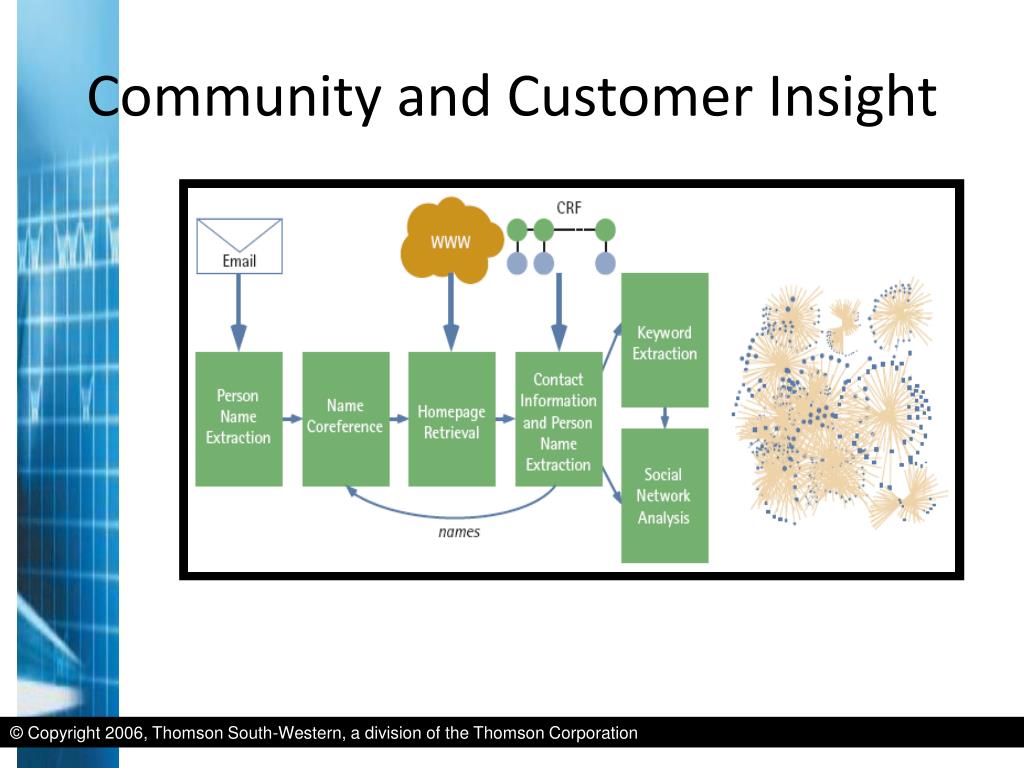 Community and Customer Insight

Email

WWW

CRF

Person Name Extraction

Name Coreference

Homepage Retrieval

Contact Information and Person Name Extraction

Keyword Extraction

Social Network Analysis

names

© Copyright 2006, Thomson South-Western, a division of the Thomson Corporation